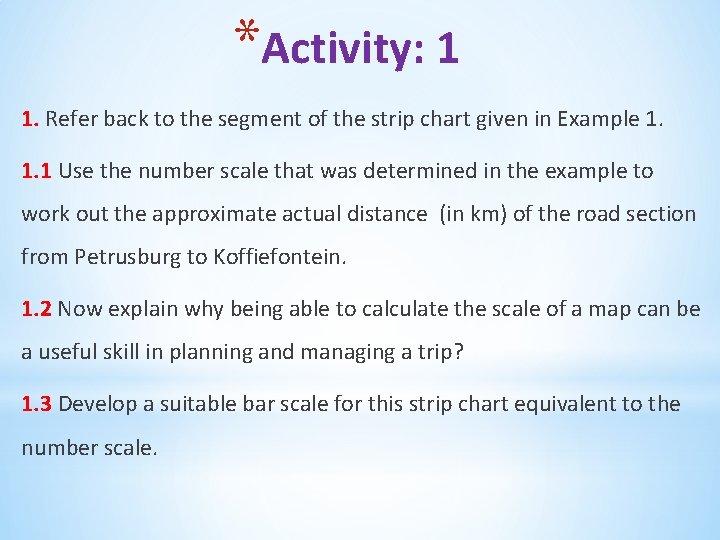 *Activity: 1

1. Refer back to the segment of the strip chart given in Example 1.

1.1 Use the number scale that was determined in the example to work out the approximate actual distance (in km) of the road section from Petrusburg to Koffiefontein.

1.2 Now explain why being able to calculate the scale of a map can be a useful skill in planning and managing a trip?

1.3 Develop a suitable bar scale for this strip chart equivalent to the number scale.